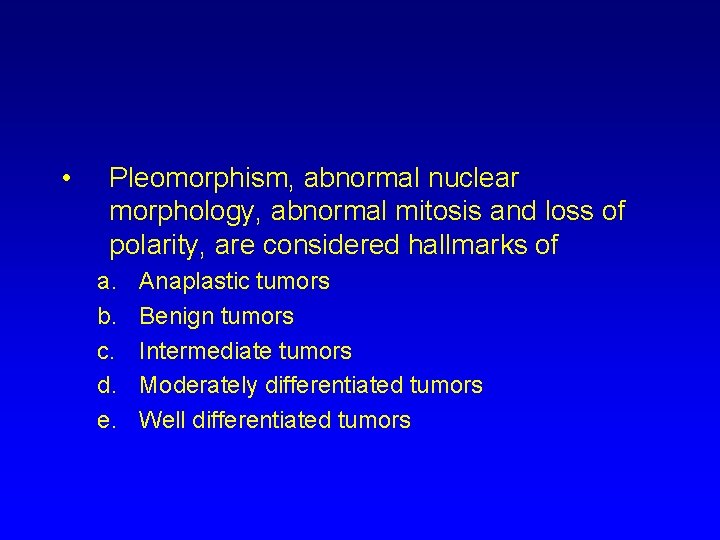 • Pleomorphism, abnormal nuclear morphology, abnormal mitosis and loss of polarity, are considered hallmarks of

a. Anaplastic tumors
b. Benign tumors
c. Intermediate tumors
d. Moderately differentiated tumors
e. Well differentiated tumors